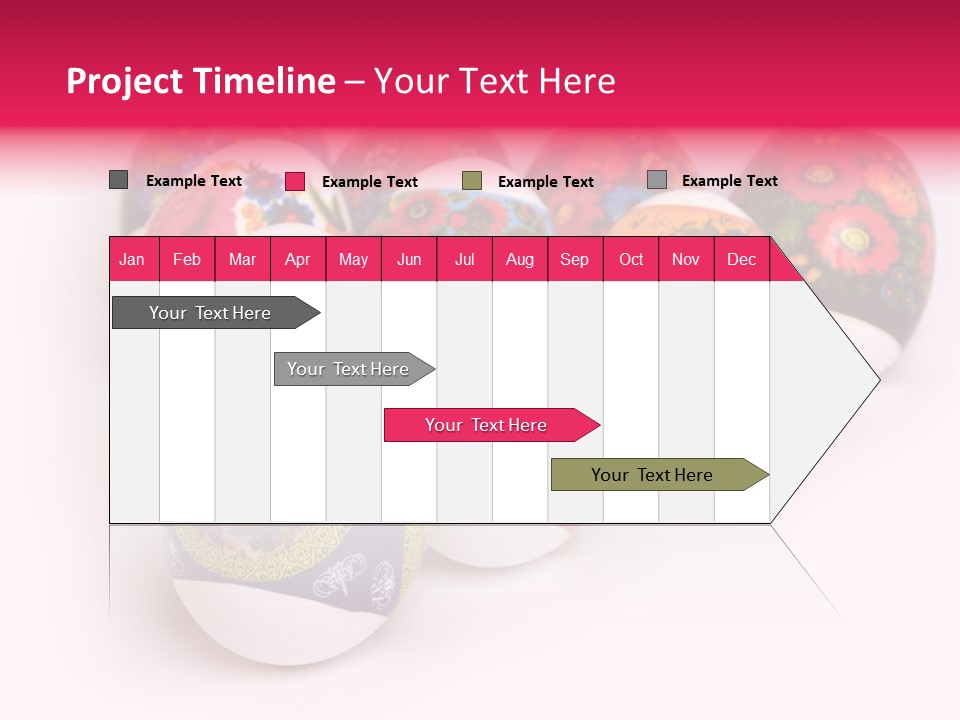 Project Timeline – Your Text Here

Example Text
Example Text
Example Text
Example Text

| Jan | Feb | Mar | Apr | May | Jun | Jul | Aug | Sep | Oct | Nov | Dec |
|---|---|---|---|---|---|---|---|---|---|---|---|

Your Text Here
Your Text Here
Your Text Here
Your Text Here